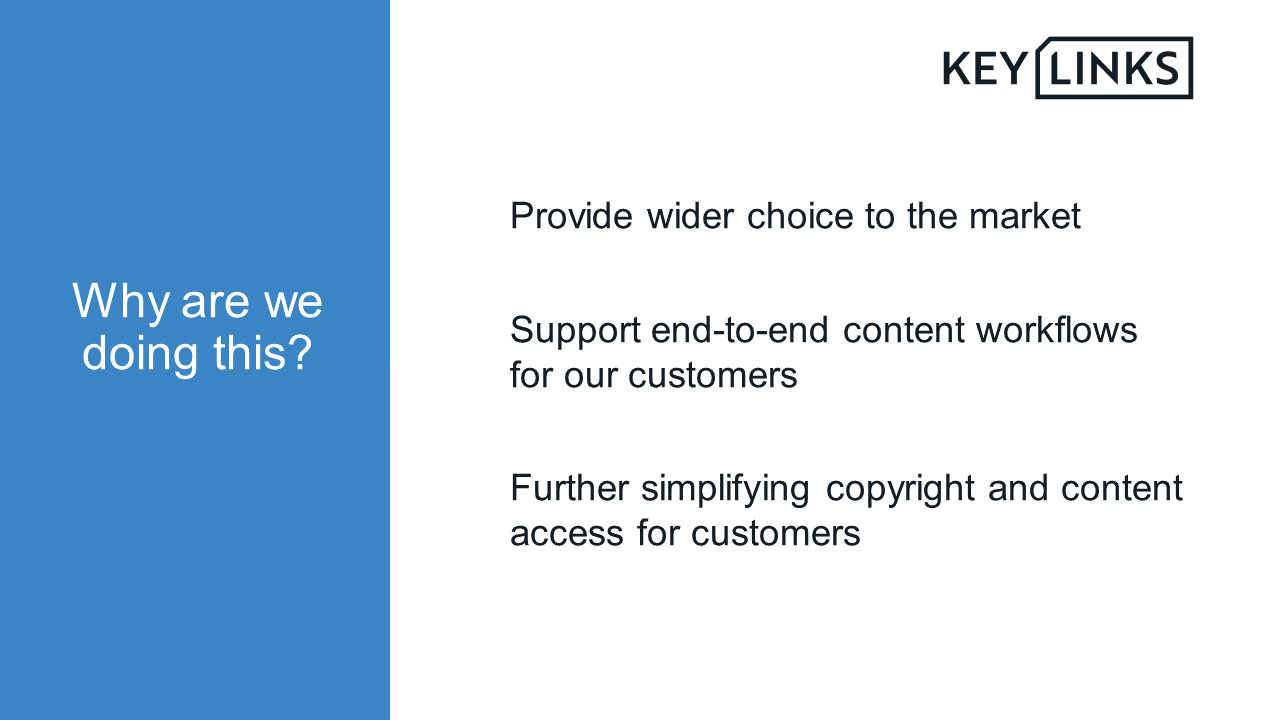 KEY LINKS

Why are we doing this?

Provide wider choice to the market

Support end-to-end content workflows for our customers

Further simplifying copyright and content access for customers